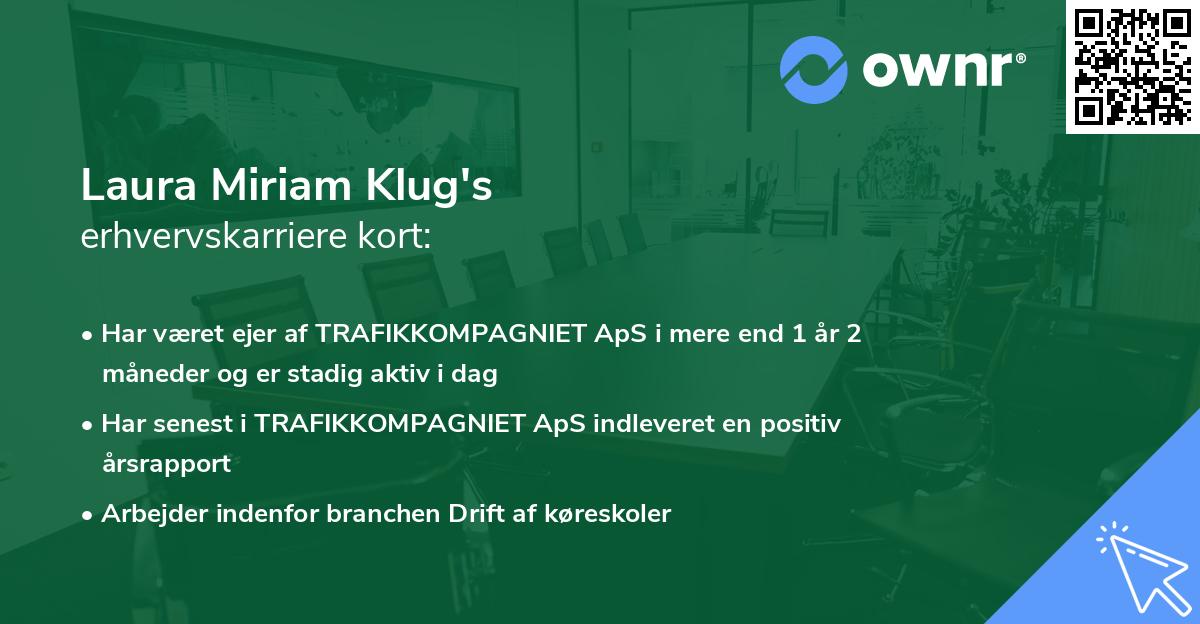 ownr®

Laura Miriam Klug's
erhvervskarriere kort:

• Har været ejer af TRAFIKKOMPAGNIET ApS i mere end 1 år 2 måneder og er stadig aktiv i dag

• Har senest i TRAFIKKOMPAGNIET ApS indleveret en positiv årsrapport

• Arbejder indenfor branchen Drift af køreskoler